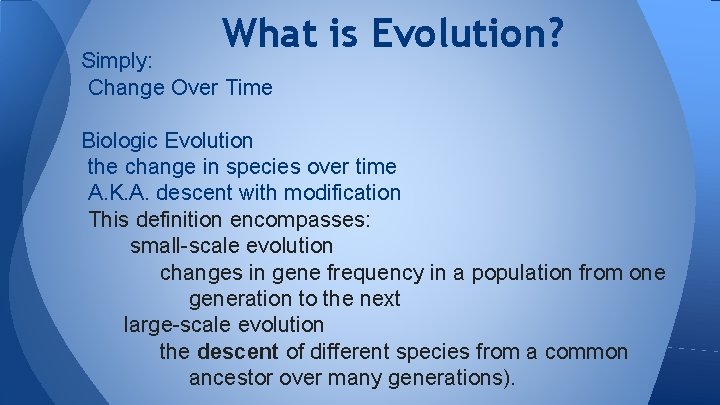 What is Evolution?

Simply:
Change Over Time

Biologic Evolution
the change in species over time
A.K.A. descent with modification
This definition encompasses:
small-scale evolution
changes in gene frequency in a population from one generation to the next
large-scale evolution
the descent of different species from a common ancestor over many generations).